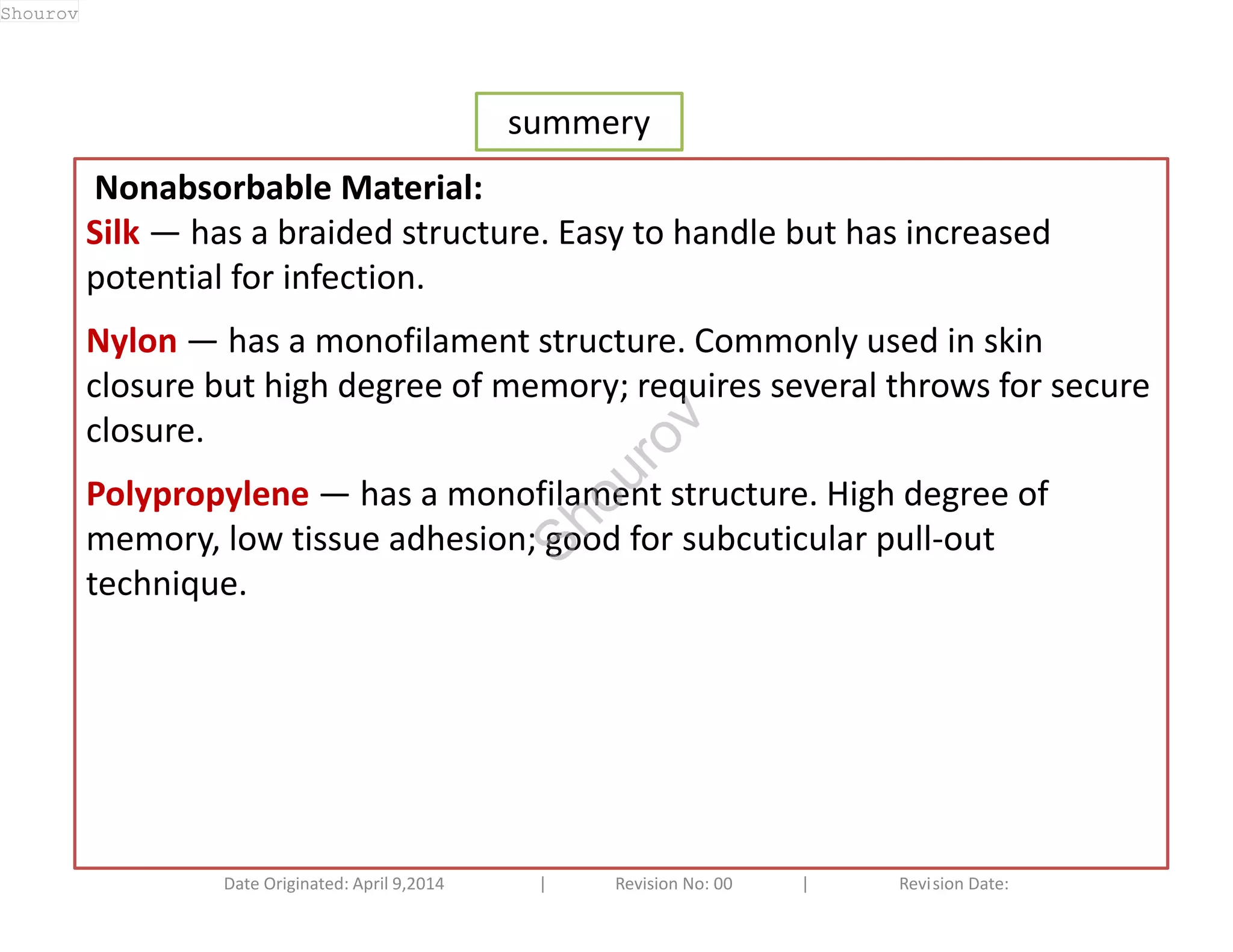 Shourov

summery

Nonabsorbable Material:

Silk — has a braided structure. Easy to handle but has increased potential for infection.

Nylon — has a monofilament structure. Commonly used in skin closure but high degree of memory; requires several throws for secure closure.

Polypropylene — has a monofilament structure. High degree of memory, low tissue adhesion; good for subcuticular pull-out technique.

Shourov

Date Originated: April 9,2014 | Revision No: 00 | Revision Date: